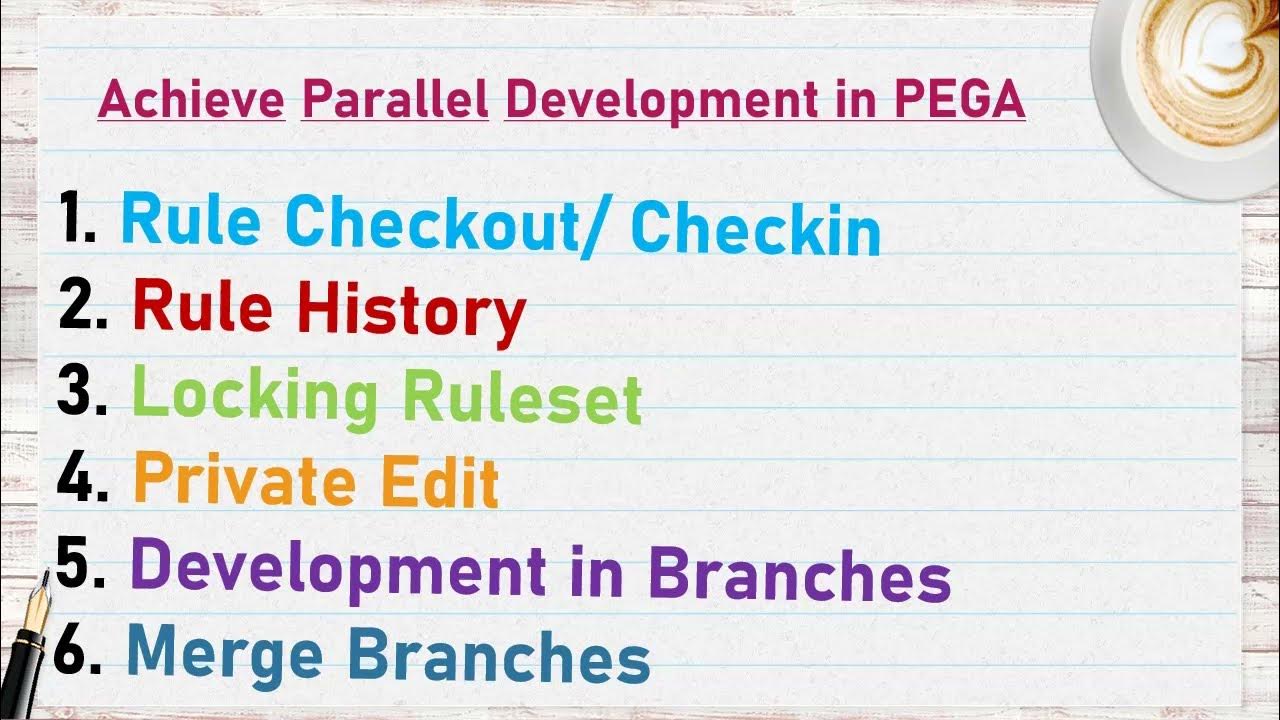 Achieve Parallel Development in PEGA

1. Rule Checkout/ Checkin
2. Rule History
3. Locking Ruleset
4. Private Edit
5. Development in Branches
6. Merge Branches